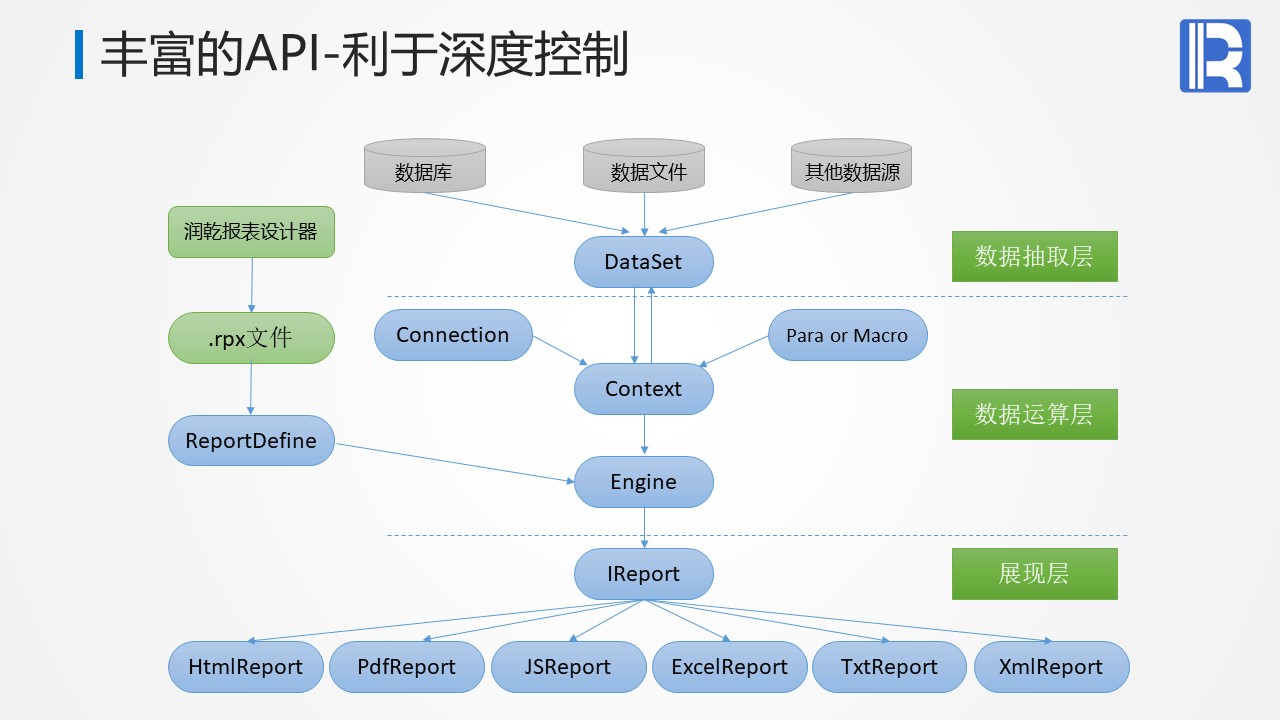 丰富的API-利于深度控制

数据库

数据文件

其他数据源

润乾报表设计器

DataSet

数据抽取层

.rpx文件

Connection

Para or Macro

Context

数据运算层

ReportDefine

Engine

IReport

展现层

HtmlReport

PdfReport

JSReport

ExcelReport

TxtReport

XmlReport